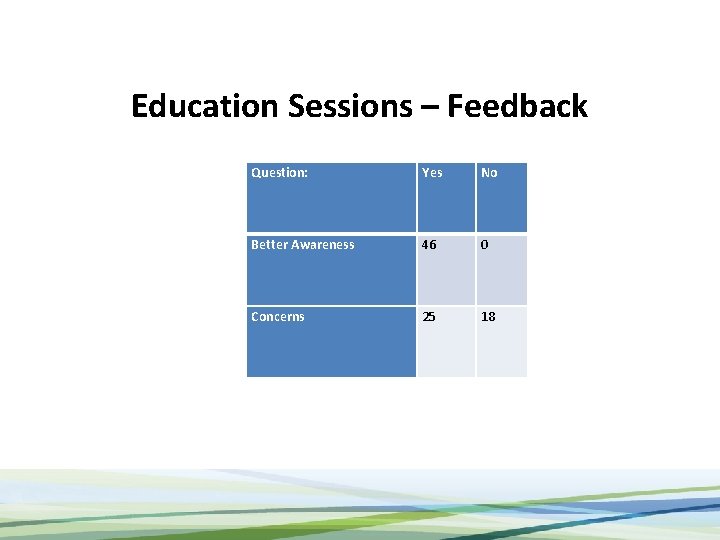 Education Sessions – Feedback

| Question: | Yes | No |
|---|---|---|
| Better Awareness | 46 | 0 |
| Concerns | 25 | 18 |